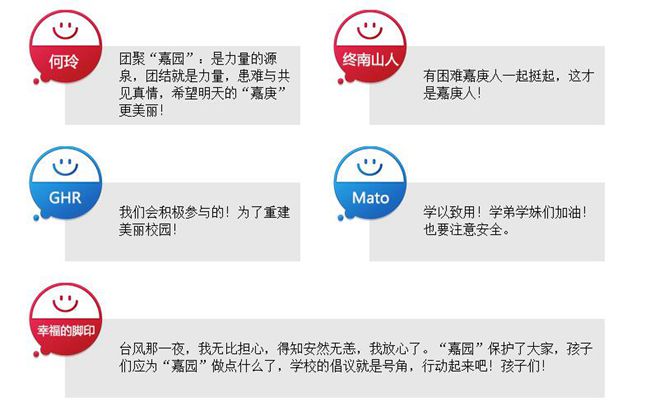 何玲

团聚“嘉园”：是力量的源泉，团结就是力量，患难与共见真情，希望明天的“嘉庚”更美丽！

终南山人

有困难嘉庚人一起挺起，这才是嘉庚人！

GHR

我们会积极参与的！为了重建美丽校园！

Mato

学以致用！学弟学妹们加油！也要注意安全。

幸福的脚印

台风那一夜，我无比担心，得知安然无恙，我放心了。“嘉园”保护了大家，孩子们应为“嘉园”做点什么了，学校的倡议就是号角，行动起来吧！孩子们！